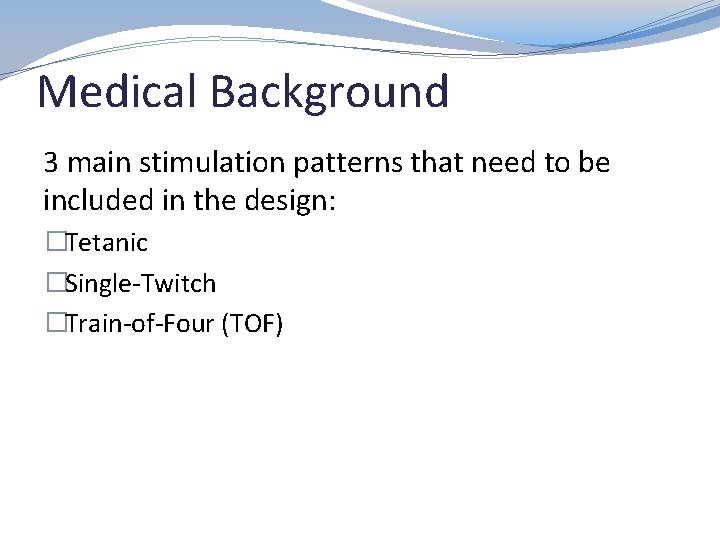 Medical Background

3 main stimulation patterns that need to be included in the design:

□Tetanic

□Single-Twitch

□Train-of-Four (TOF)